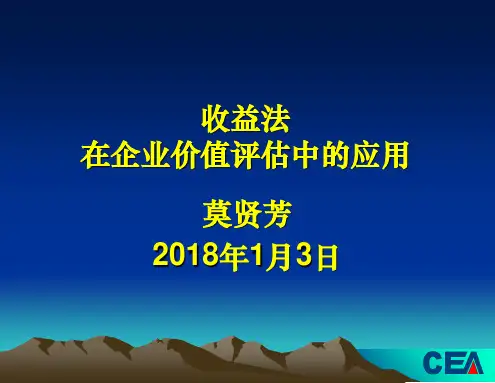 收益法
在企业价值评估中的应用

莫贤芳

2018年1月3日

CEA